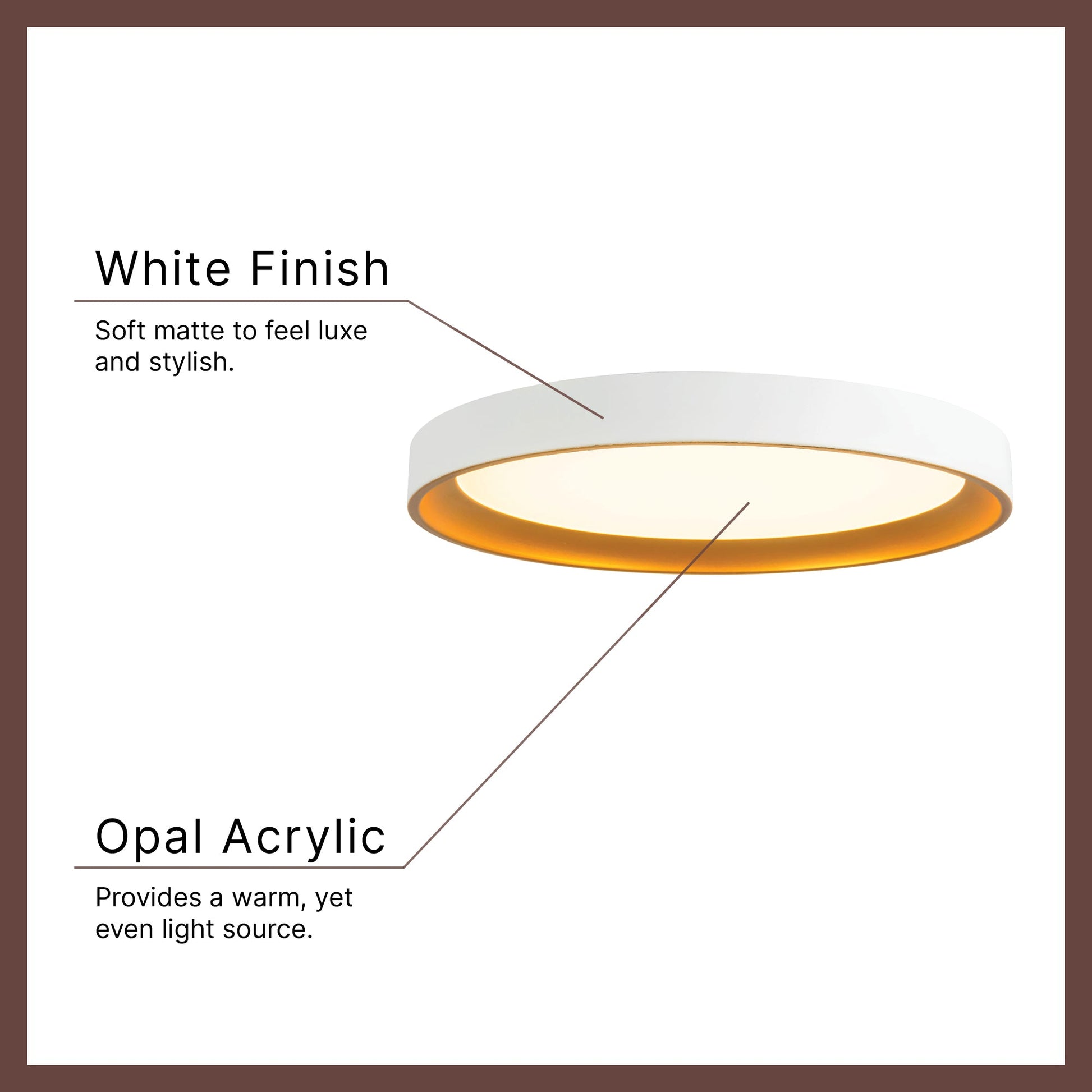 White Finish

Soft matte to feel luxe and stylish.

Opal Acrylic

Provides a warm, yet even light source.